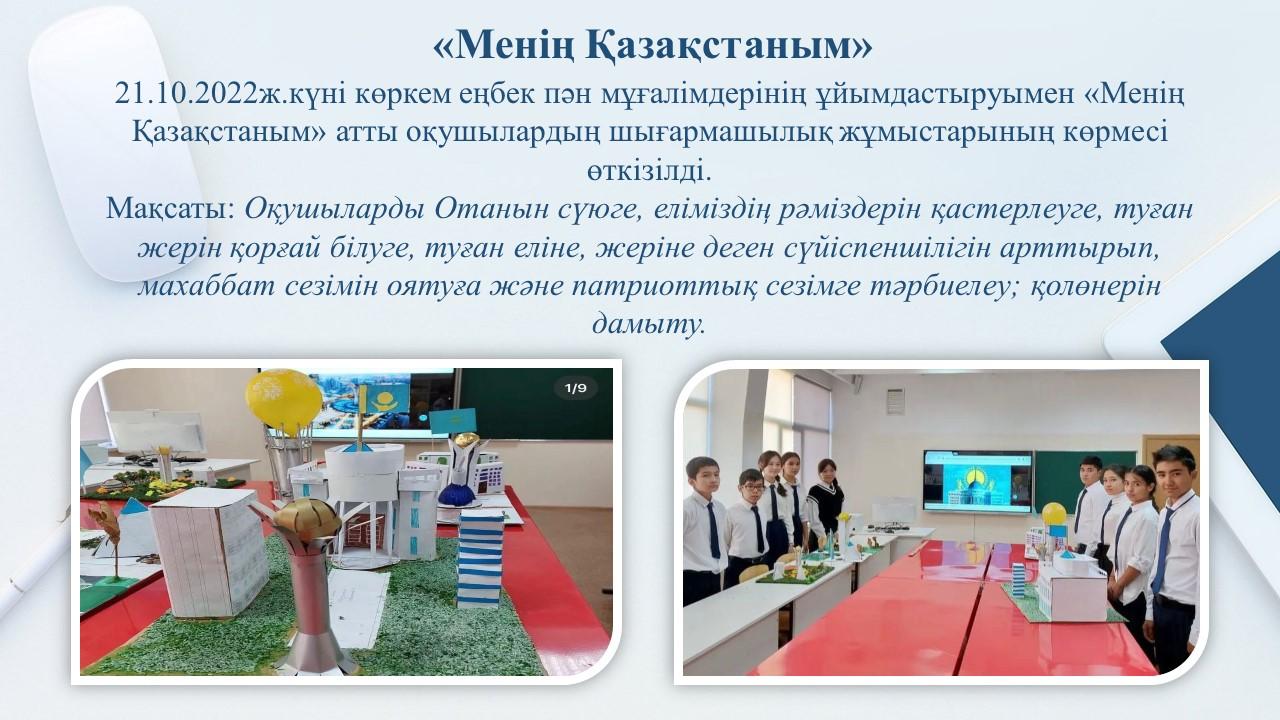 «Менің Қазақстаным»

21.10.2022ж.күні көркем еңбек пән мұғалімдерінің ұйымдастыруымен «Менің Қазақстаным» атты оқушылардың шығармашылық жұмыстарының көрмесі өткізілді.

Мақсаты: Оқушыларды Отанын сүюге, еліміздің рәміздерін қастерлеуге, туған жерін қорғай білуге, туған еліне, жеріне деген сүйіспеншілігін арттырып, махаббат сезімін оятуға және патриоттық сезімге тәрбиелеу; қолөнерін дамыту.

1/9